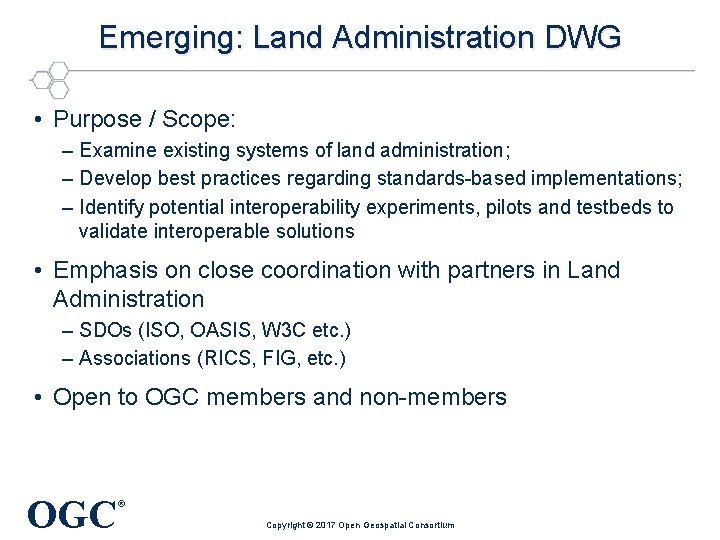 Emerging: Land Administration DWG

• Purpose / Scope:
– Examine existing systems of land administration;
– Develop best practices regarding standards-based implementations;
– Identify potential interoperability experiments, pilots and testbeds to validate interoperable solutions

• Emphasis on close coordination with partners in Land Administration
– SDOs (ISO, OASIS, W3C etc.)
– Associations (RICS, FIG, etc.)

• Open to OGC members and non-members

OGC®

Copyright © 2017 Open Geospatial Consortium